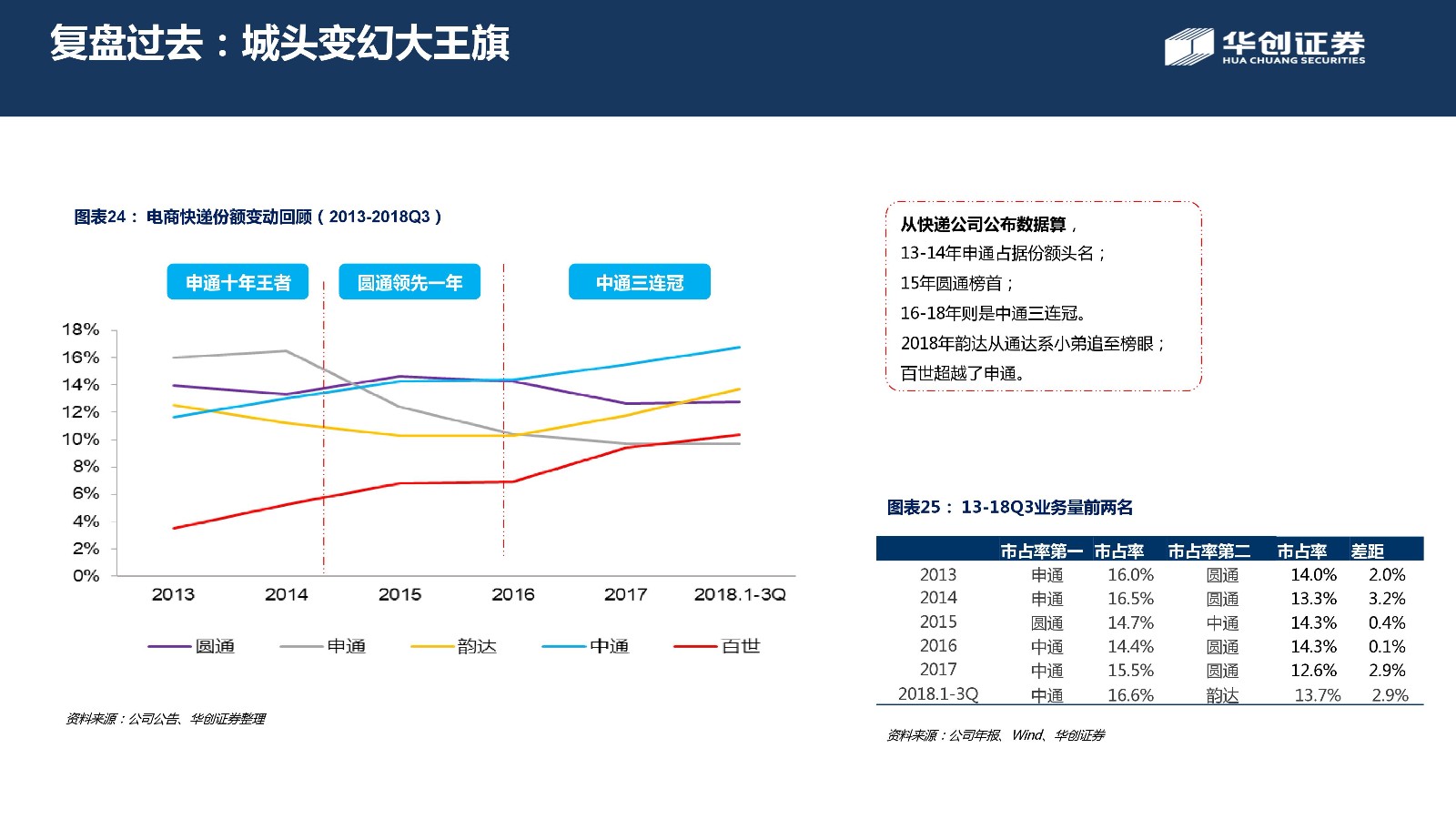 复盘过去：城头变幻大王旗

华创证券
HUA CHUANG SECURITIES

图表24： 电商快递份额变动回顾（2013-2018Q3）

申通十年王者
圆通领先一年
中通三连冠

18%
16%
14%
12%
10%
8%
6%
4%
2%
0%

2013 2014 2015 2016 2017 2018.1-3Q

圆通 申通 韵达 中通 百世

资料来源：公司公告、华创证券整理

从快递公司公布数据算，
13-14年申通占据份额头名；
15年圆通榜首；
16-18年则是中通三连冠。
2018年韵达从通达系小弟追至榜眼；
百世超越了申通。

图表25： 13-18Q3业务量前两名

| | 市占率第一 | 市占率 | 市占率第二 | 市占率 | 差距 |
|---|---|---|---|---|---|
| 2013 | 申通 | 16.0% | 圆通 | 14.0% | 2.0% |
| 2014 | 申通 | 16.5% | 圆通 | 13.3% | 3.2% |
| 2015 | 圆通 | 14.7% | 中通 | 14.3% | 0.4% |
| 2016 | 中通 | 14.4% | 圆通 | 14.3% | 0.1% |
| 2017 | 中通 | 15.5% | 圆通 | 12.6% | 2.9% |
| 2018.1-3Q | 中通 | 16.6% | 韵达 | 13.7% | 2.9% |

资料来源：公司年报、Wind、华创证券